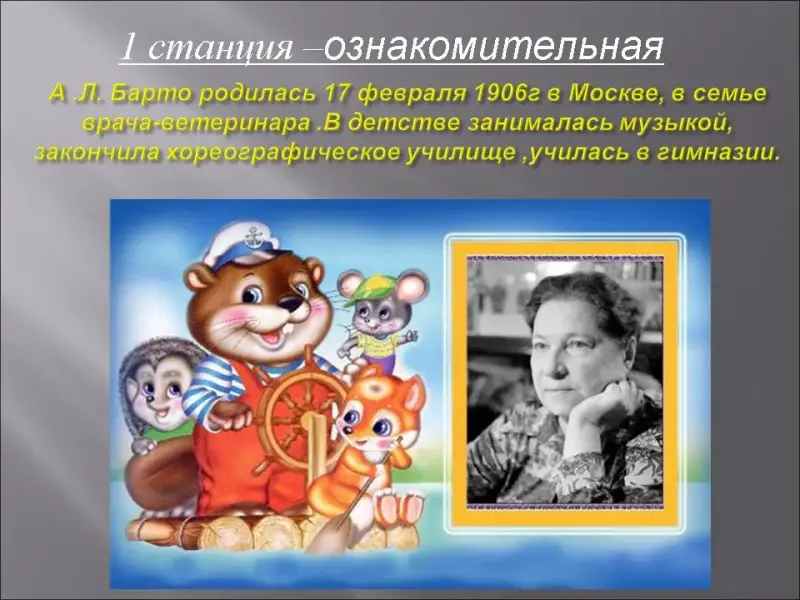 1 станция –ознакомительная

А .Л. Барто родилась 17 февраля 1906г в Москве, в семье врача-ветеринара .В детстве занималась музыкой, закончила хореографическое училище ,училась в гимназии.